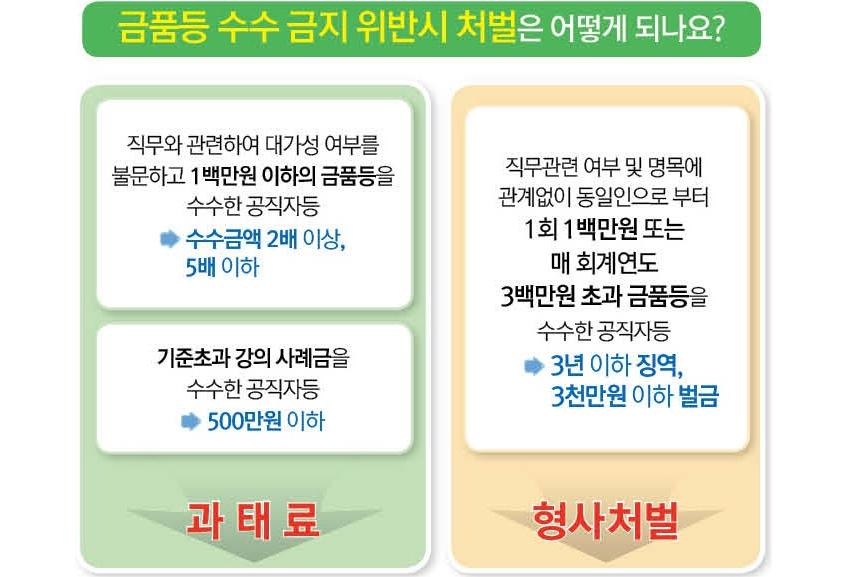 금품등 수수 금지 위반시 처벌은 어떻게 되나요?

직무와 관련하여 대가성 여부를 불문하고 1백만원 이하의 금품등을 수수한 공직자등

수수금액 2배 이상, 5배 이하

기준초과 강의 사례금을 수수한 공직자등

500만원 이하

과 태 료

직무관련 여부 및 명목에 관계없이 동일인으로 부터 1회 1백만원 또는 매 회계연도 3백만원 초과 금품등을 수수한 공직자등

3년 이하 징역, 3천만원 이하 벌금

형사처벌